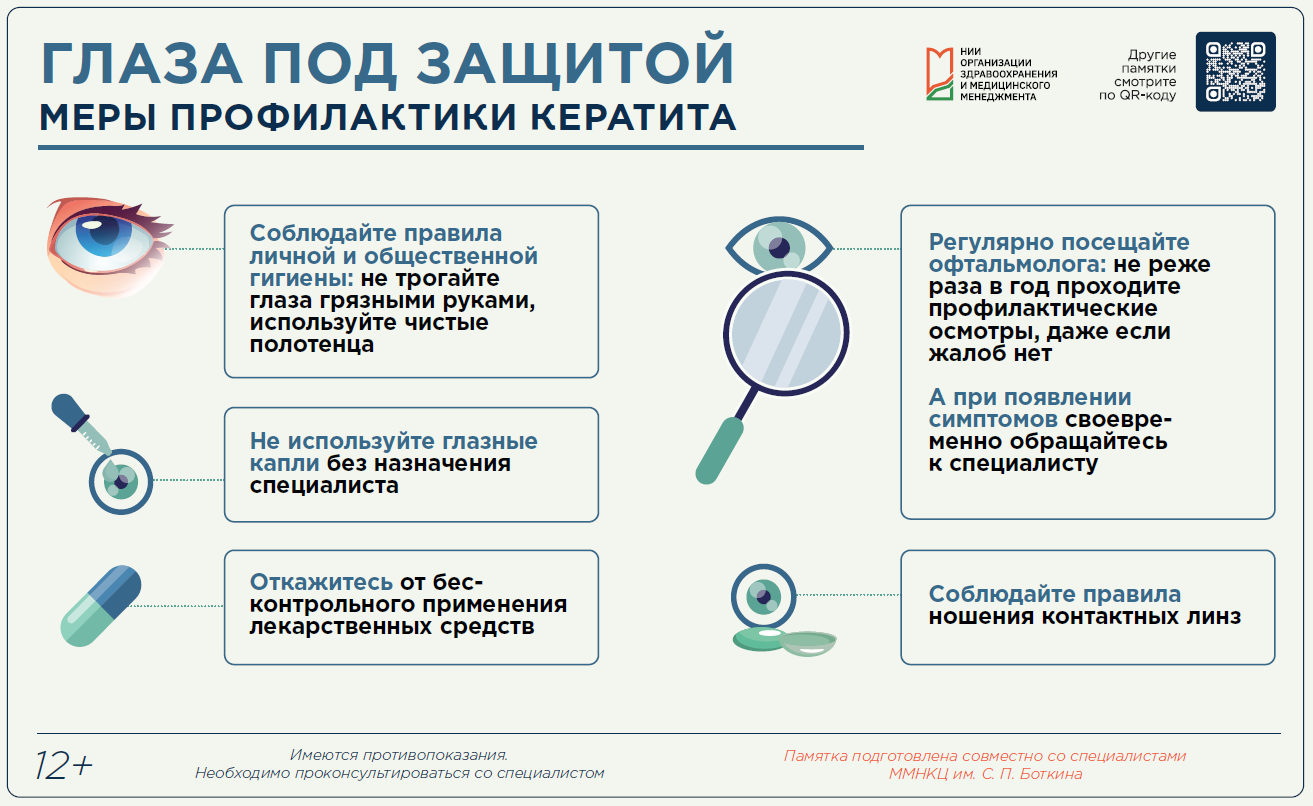 ГЛАЗА ПОД ЗАЩИТОЙ
МЕРЫ ПРОФИЛАКТИКИ КЕРАТИТА

НИИ ОРГАНИЗАЦИИ ЗДРАВООХРАНЕНИЯ И МЕДИЦИНСКОГО МЕНЕДЖМЕНТА

Другие памятки смотрите по QR-коду

Соблюдайте правила личной и общественной гигиены: не трогайте глаза грязными руками, используйте чистые полотенца

Не используйте глазные капли без назначения специалиста

Откажитесь от бесконтрольного применения лекарственных средств

Регулярно посещайте офтальмолога: не реже раза в год проходите профилактические осмотры, даже если жалоб нет

А при появлении симптомов своевременно обращайтесь к специалисту

Соблюдайте правила ношения контактных линз

12+

Имеются противопоказания.
Необходимо проконсультироваться со специалистом

Памятка подготовлена совместно со специалистами ММНКЦ им. С. П. Боткина